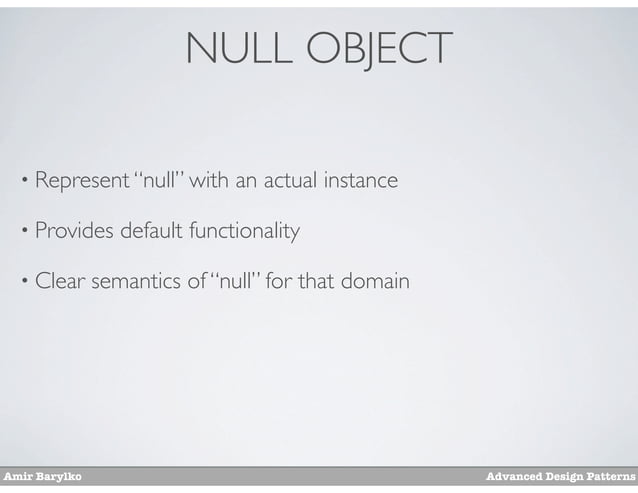 NULL OBJECT

• Represent "null" with an actual instance

• Provides default functionality

• Clear semantics of "null" for that domain

Amir Barylko

Advanced Design Patterns